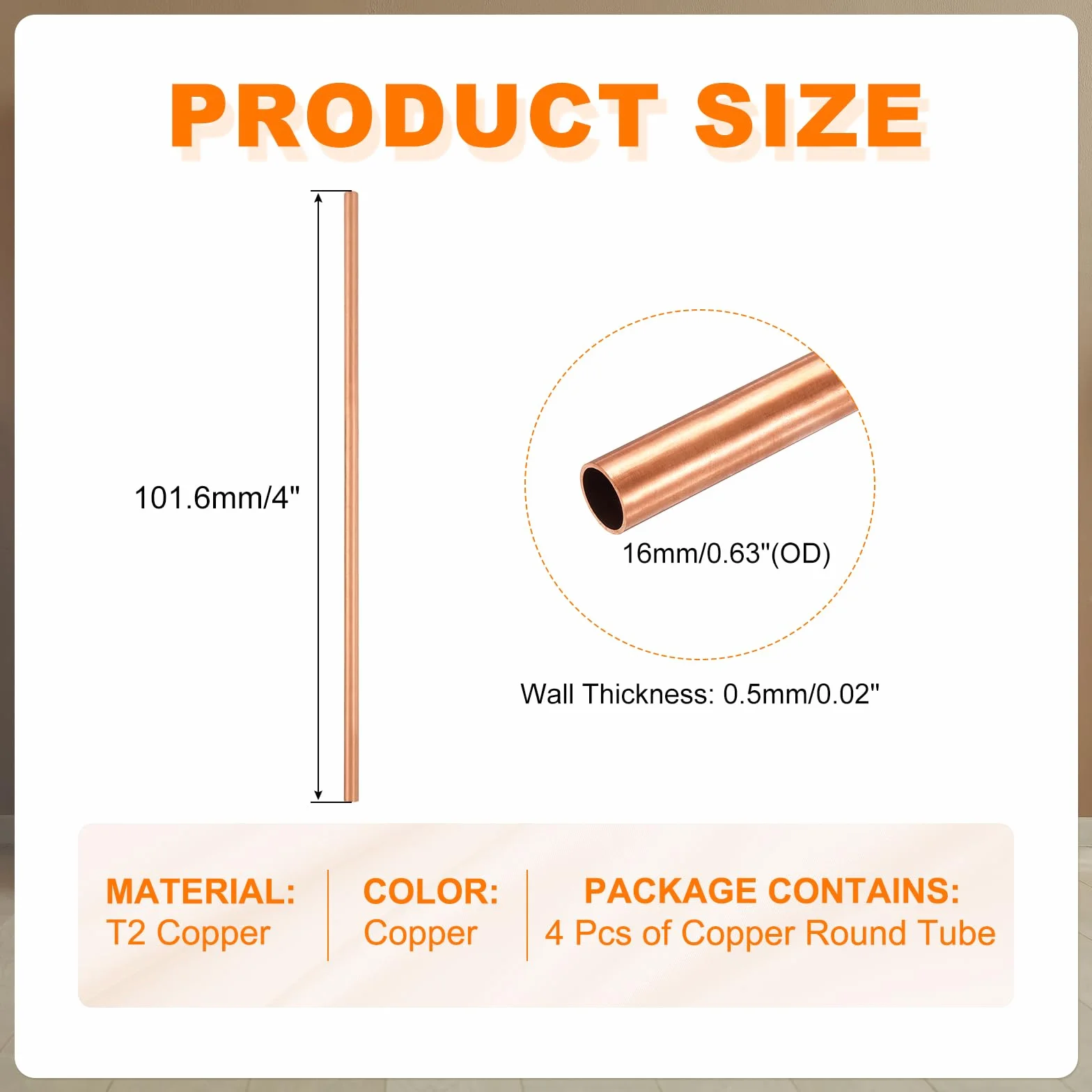 PRODUCT SIZE

101.6mm/4"

16mm/0.63"(OD)

Wall Thickness: 0.5mm/0.02"

MATERIAL:
T2 Copper

COLOR:
Copper

PACKAGE CONTAINS:
4 Pcs of Copper Round Tube